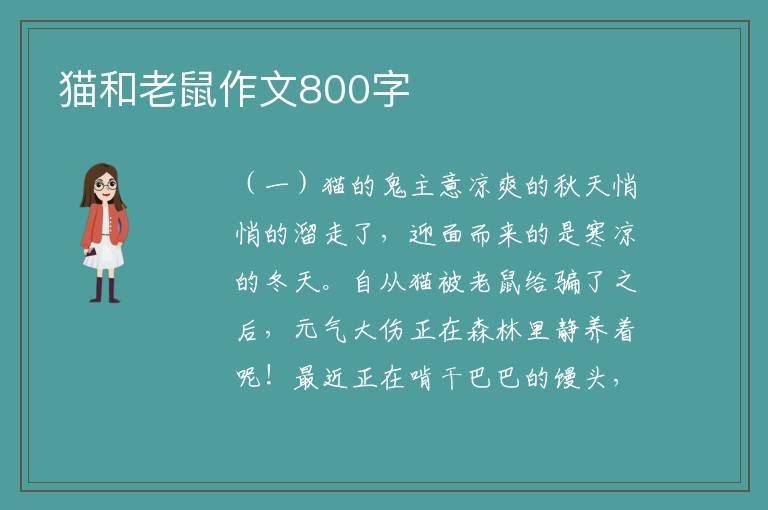 猫和老鼠作文800字

（一）猫的鬼主意凉爽的秋天悄悄的溜走了，迎面而来的是寒凉的冬天。自从猫被老鼠给骗了之后，元气大伤正在森林里静养着呢！最近正在啃干巴巴的馒头，